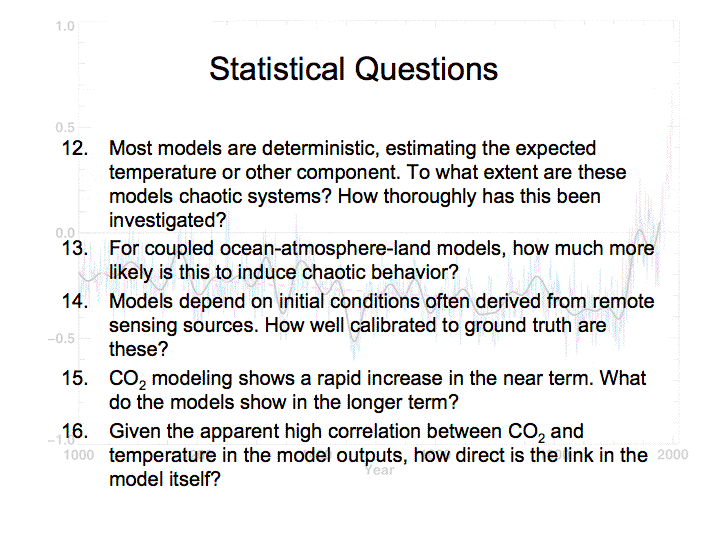 1.0

Statistical Questions

0.5

12. Most models are deterministic, estimating the expected temperature or other component. To what extent are these models chaotic systems? How thoroughly has this been investigated?

0.0

13. For coupled ocean-atmosphere-land models, how much more likely is this to induce chaotic behavior?

14. Models depend on initial conditions often derived from remote sensing sources. How well calibrated to ground truth are these?

−0.5

15. $CO_2$ modeling shows a rapid increase in the near term. What do the models show in the longer term?

−1.0

16. Given the apparent high correlation between $CO_2$ and temperature in the model outputs, how direct is the link in the model itself?

1000 Year 2000